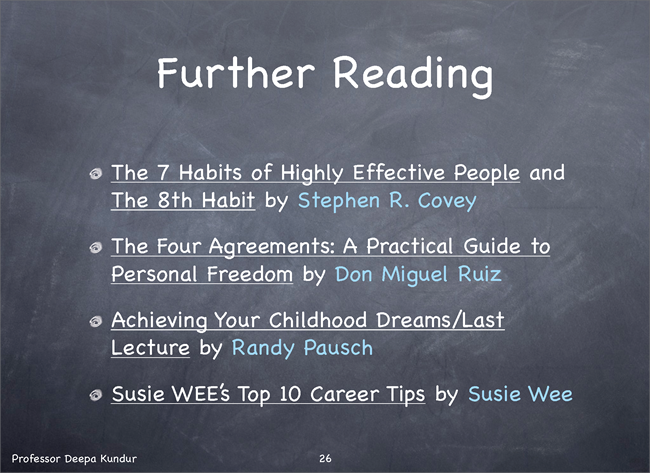 Further Reading

The 7 Habits of Highly Effective People and The 8th Habit by Stephen R. Covey

The Four Agreements: A Practical Guide to Personal Freedom by Don Miguel Ruiz

Achieving Your Childhood Dreams/Last Lecture by Randy Pausch

Susie WEE's Top 10 Career Tips by Susie Wee

Professor Deepa Kundur

26